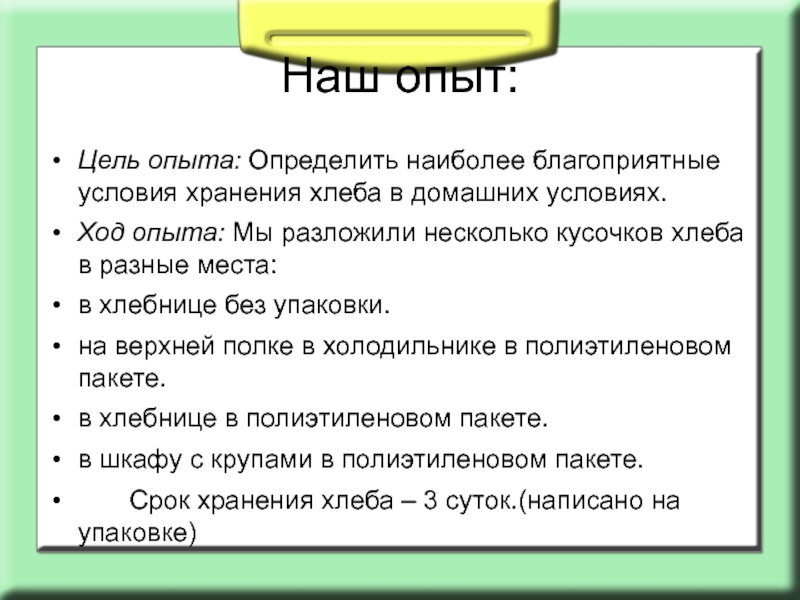 Наш опыт:

• Цель опыта: Определить наиболее благоприятные условия хранения хлеба в домашних условиях.
• Ход опыта: Мы разложили несколько кусочков хлеба в разные места:
• в хлебнице без упаковки.
• на верхней полке в холодильнике в полиэтиленовом пакете.
• в хлебнице в полиэтиленовом пакете.
• в шкафу с крупами в полиэтиленовом пакете.
• Срок хранения хлеба – 3 суток.(написано на упаковке)